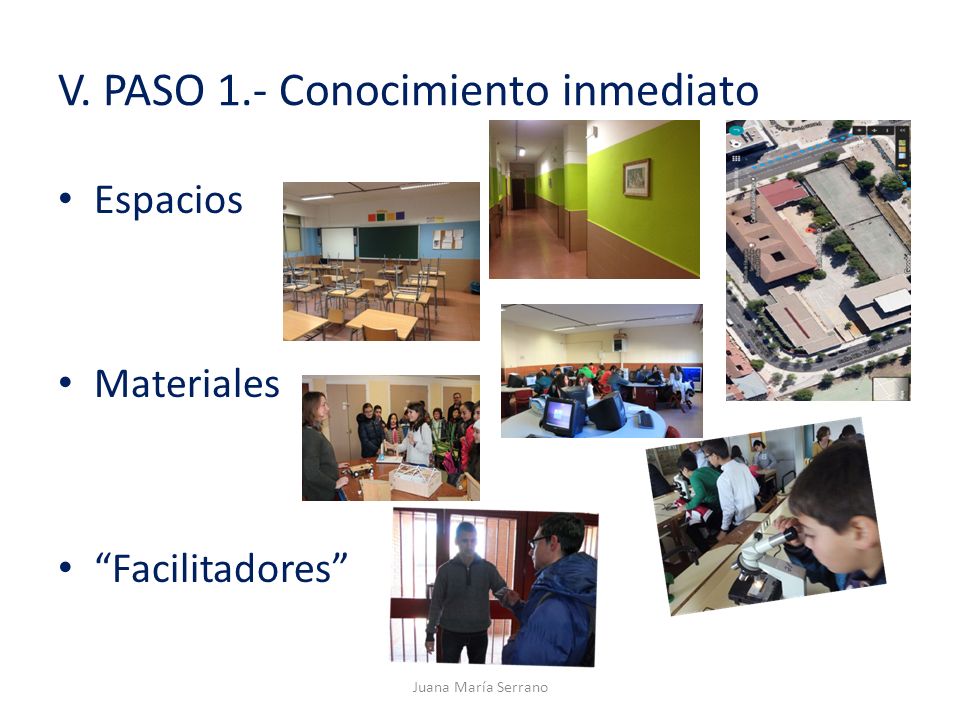 V. PASO 1.- Conocimiento inmediato

• Espacios

• Materiales

• “Facilitadores”

Juana María Serrano